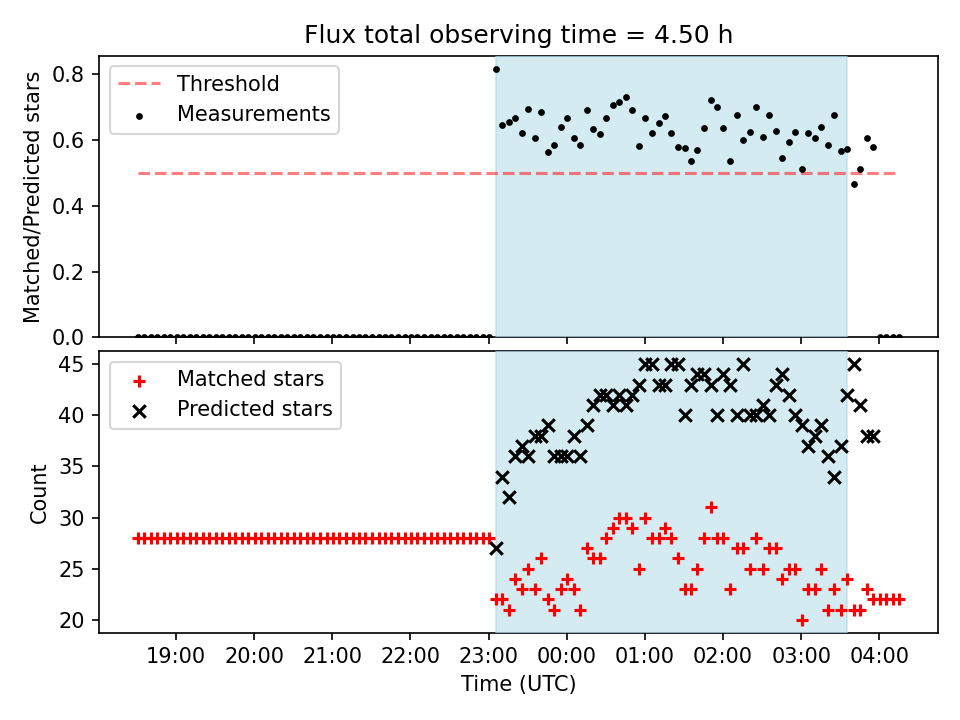 Flux total observing time = 4.50 h

Threshold
Measurements

Matched/Predicted stars

0.8
0.6
0.4
0.2
0.0

Matched stars
Predicted stars

Count

45
40
35
30
25
20

19:00
20:00
21:00
22:00
23:00
00:00
01:00
02:00
03:00
04:00

Time (UTC)